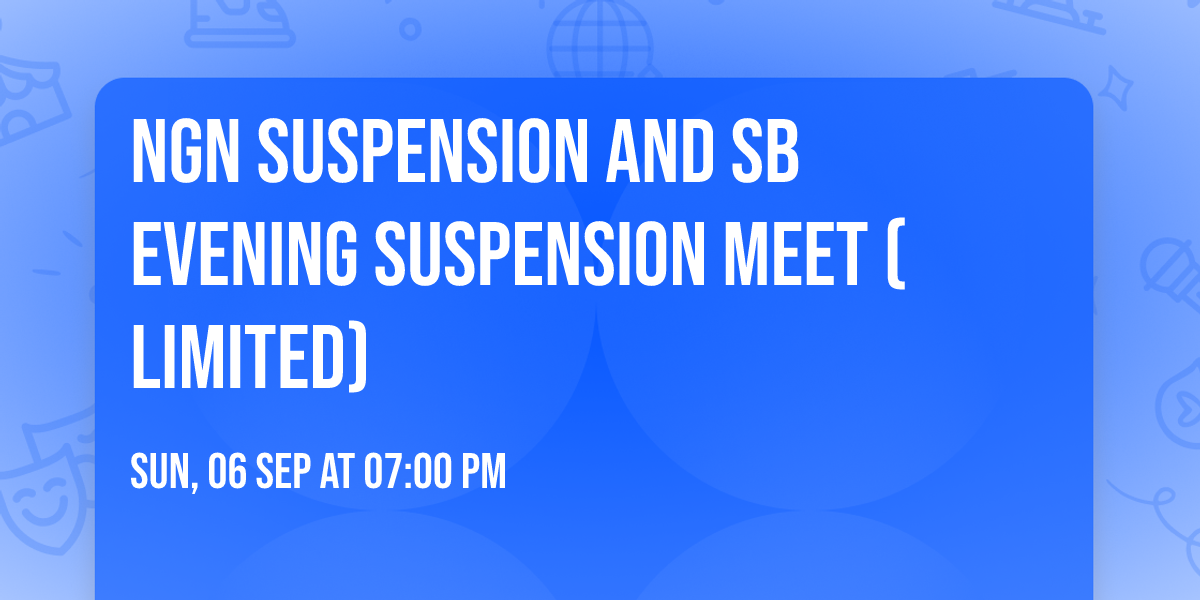 NGN SUSPENSION AND SB EVENING SUSPENSION MEET ( LIMITED)

SUN, 06 SEP AT 07:00 PM